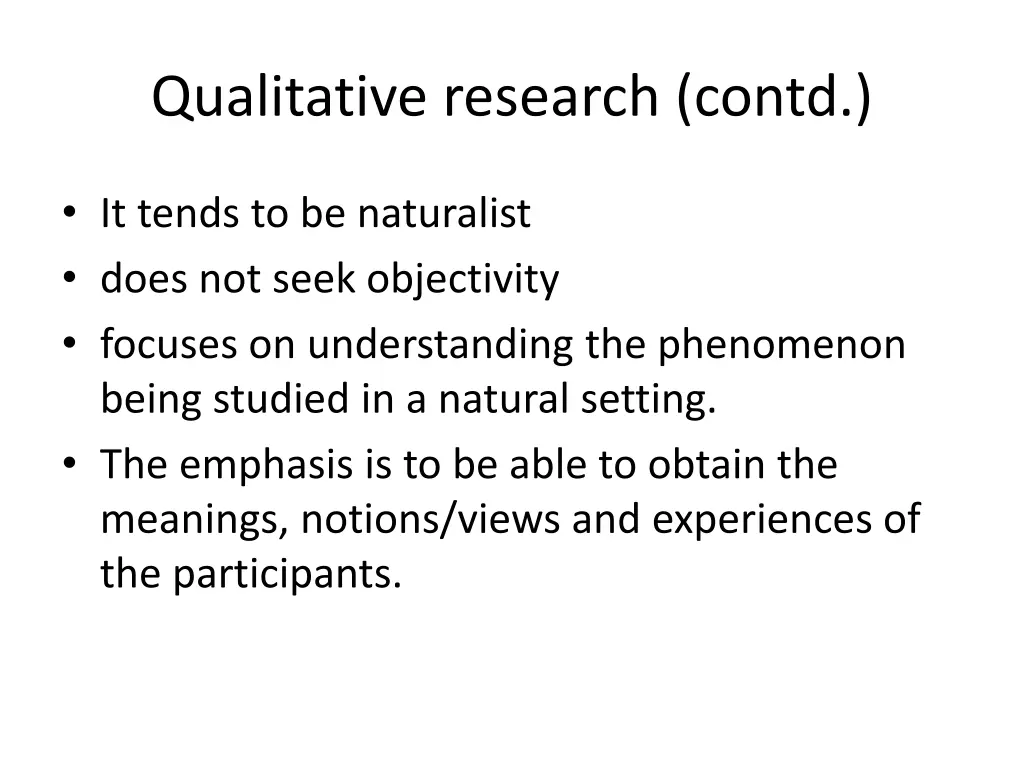 Qualitative research (contd.)

• It tends to be naturalist
• does not seek objectivity
• focuses on understanding the phenomenon being studied in a natural setting.
• The emphasis is to be able to obtain the meanings, notions/views and experiences of the participants.